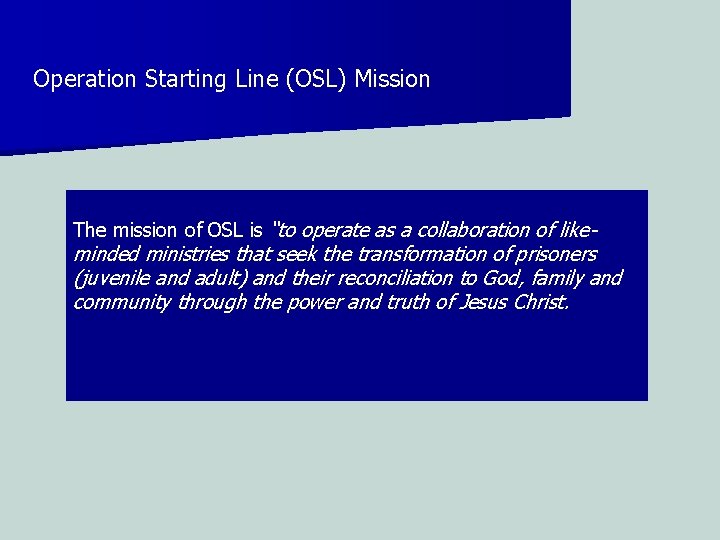 Operation Starting Line (OSL) Mission

The mission of OSL is "to operate as a collaboration of like-minded ministries that seek the transformation of prisoners (juvenile and adult) and their reconciliation to God, family and community through the power and truth of Jesus Christ.